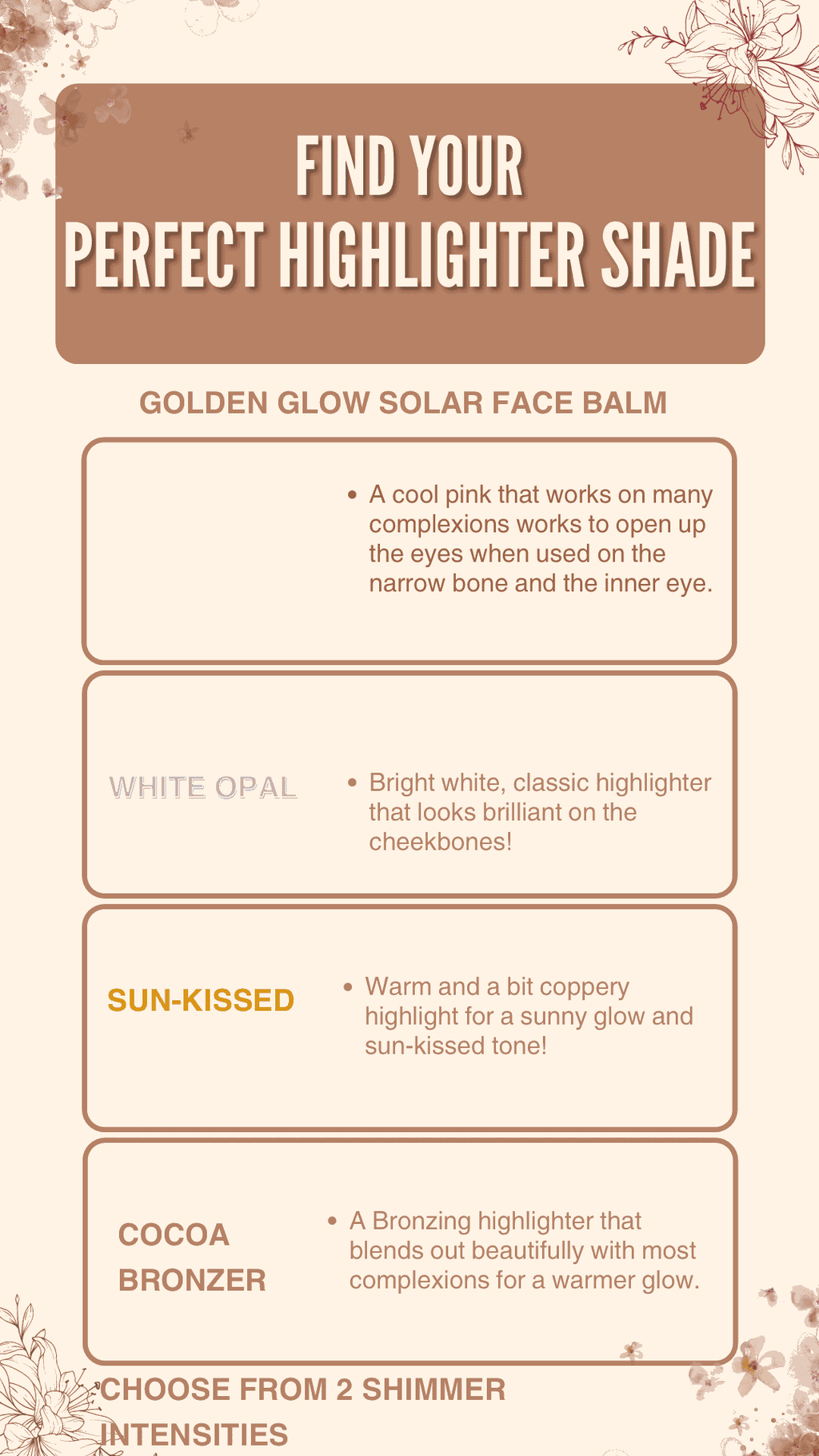 FIND YOUR
PERFECT HIGHLIGHTER SHADE

GOLDEN GLOW SOLAR FACE BALM

• A cool pink that works on many complexions works to open up the eyes when used on the narrow bone and the inner eye.

WHITE OPAL

• Bright white, classic highlighter that looks brilliant on the cheekbones!

SUN-KISSED

• Warm and a bit coppery highlight for a sunny glow and sun-kissed tone!

COCOA BRONZER

• A Bronzing highlighter that blends out beautifully with most complexions for a warmer glow.

CHOOSE FROM 2 SHIMMER INTENSITIES